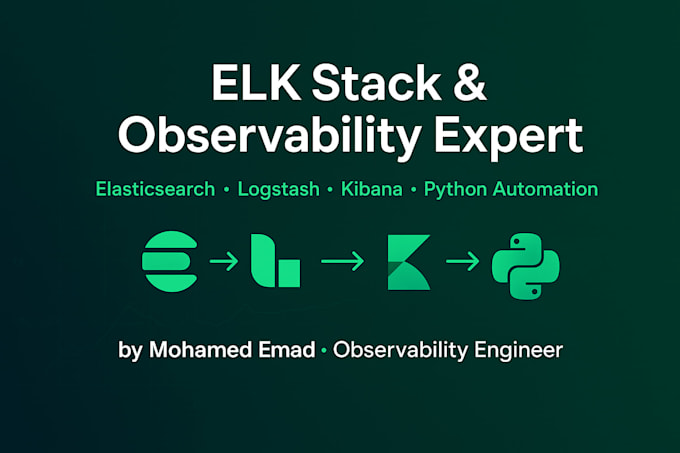 ELK Stack & Observability Expert

Elasticsearch • Logstash • Kibana • Python Automation

by Mohamed Emad • Observability Engineer